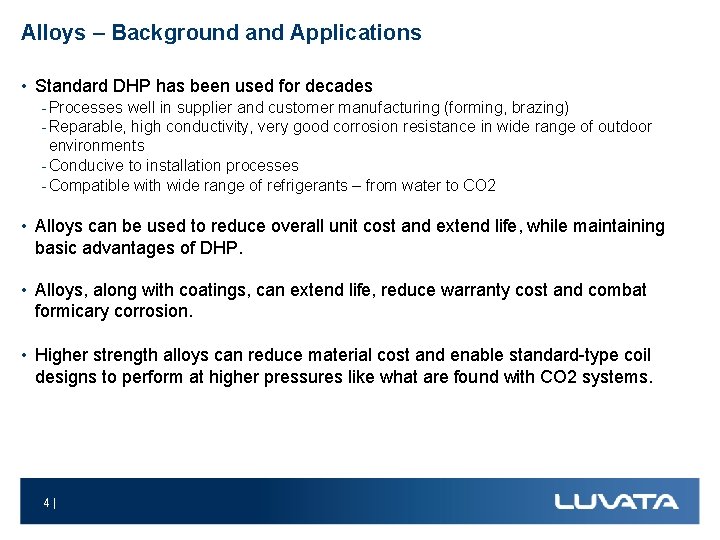 Alloys – Background and Applications

• Standard DHP has been used for decades
- Processes well in supplier and customer manufacturing (forming, brazing)
- Reparable, high conductivity, very good corrosion resistance in wide range of outdoor environments
- Conducive to installation processes
- Compatible with wide range of refrigerants – from water to CO2

• Alloys can be used to reduce overall unit cost and extend life, while maintaining basic advantages of DHP.

• Alloys, along with coatings, can extend life, reduce warranty cost and combat formicary corrosion.

• Higher strength alloys can reduce material cost and enable standard-type coil designs to perform at higher pressures like what are found with CO2 systems.

4 |

LUVATA